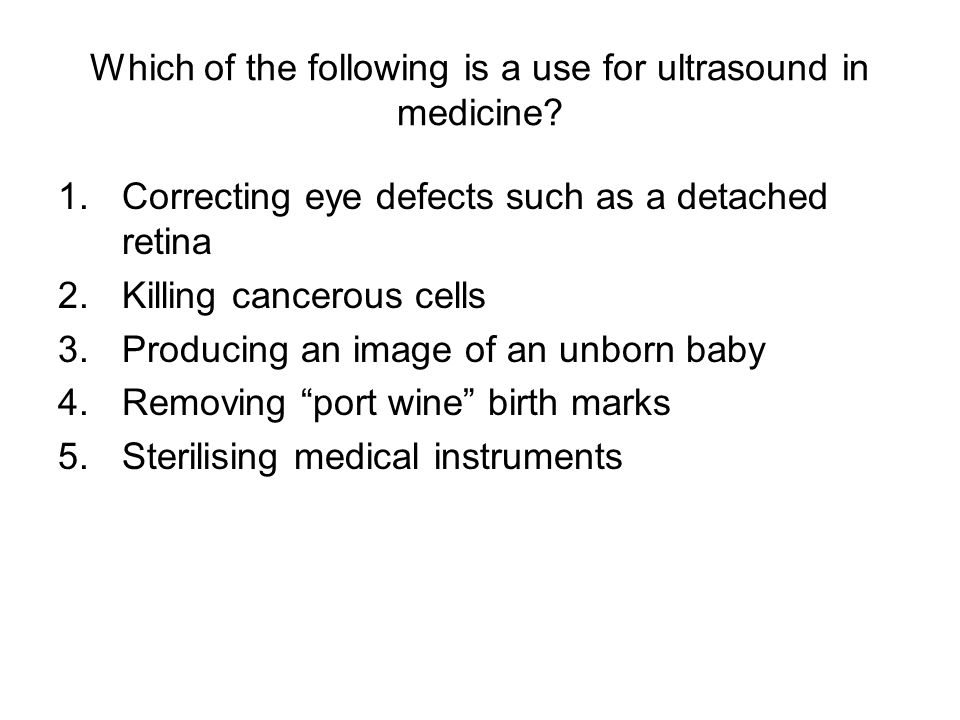 Which of the following is a use for ultrasound in medicine?

1. Correcting eye defects such as a detached retina
2. Killing cancerous cells
3. Producing an image of an unborn baby
4. Removing “port wine” birth marks
5. Sterilising medical instruments